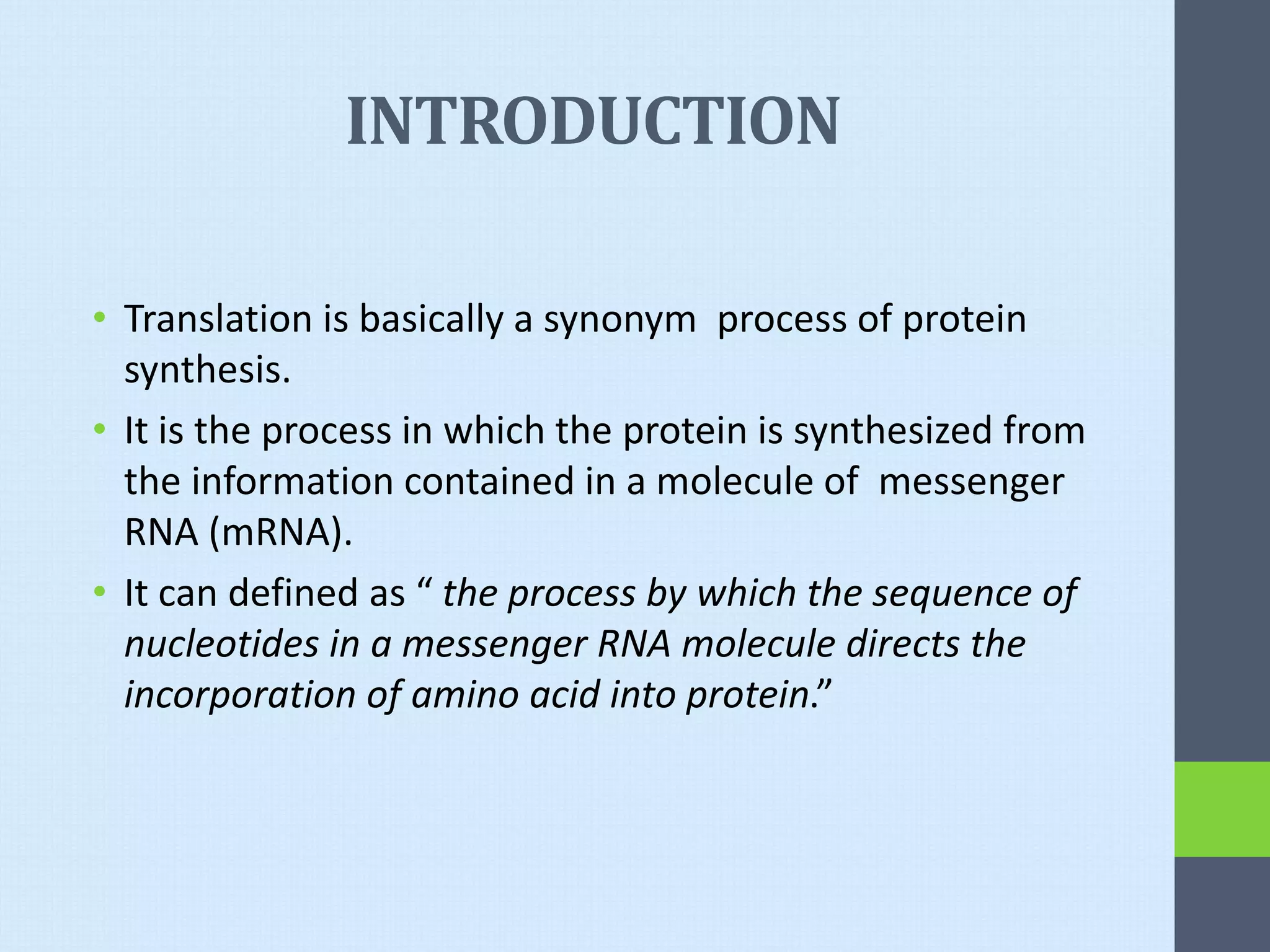 INTRODUCTION

• Translation is basically a synonym process of protein synthesis.

• It is the process in which the protein is synthesized from the information contained in a molecule of messenger RNA (mRNA).

• It can defined as “ the process by which the sequence of nucleotides in a messenger RNA molecule directs the incorporation of amino acid into protein.”